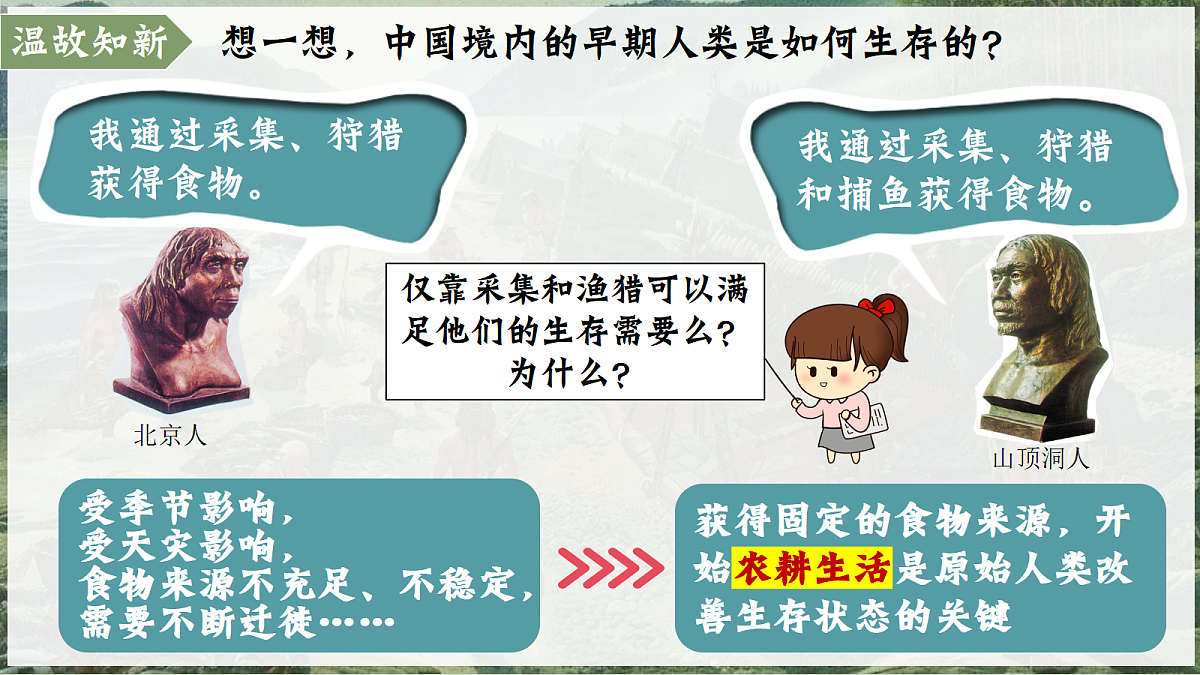 温故知新　想一想，中国境内的早期人类是如何生存的？

我通过采集、狩猎获得食物。

我通过采集、狩猎和捕鱼获得食物。

仅靠采集和渔猎可以满足他们的生存需要么？为什么？

北京人

山顶洞人

受季节影响，
受天灾影响，
食物来源不充足、不稳定，
需要不断迁徙……

获得固定的食物来源，开始农耕生活是原始人类改善生存状态的关键